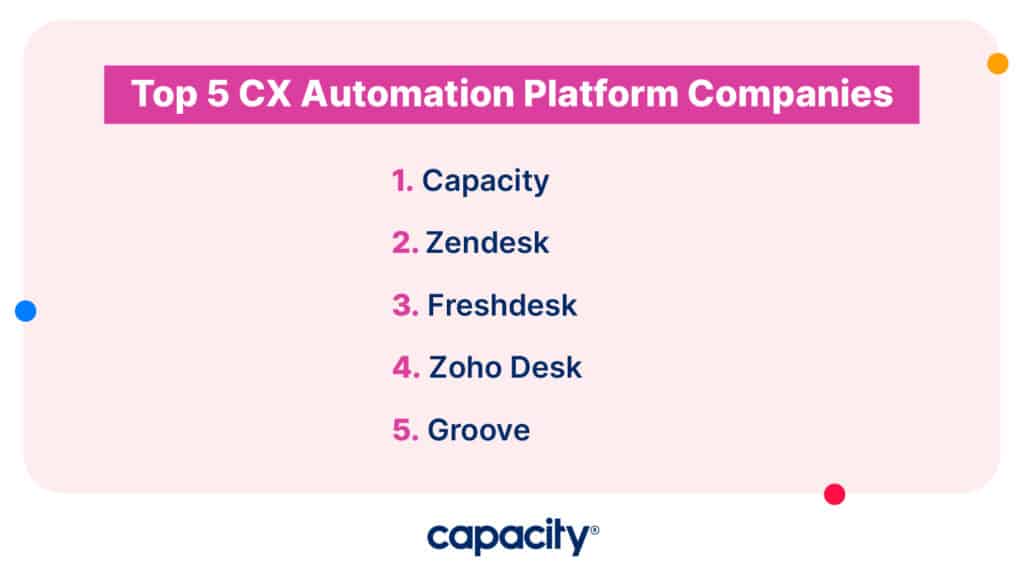 Top 5 CX Automation Platform Companies

1. Capacity

2. Zendesk

3. Freshdesk

4. Zoho Desk

5. Groove

capacity®